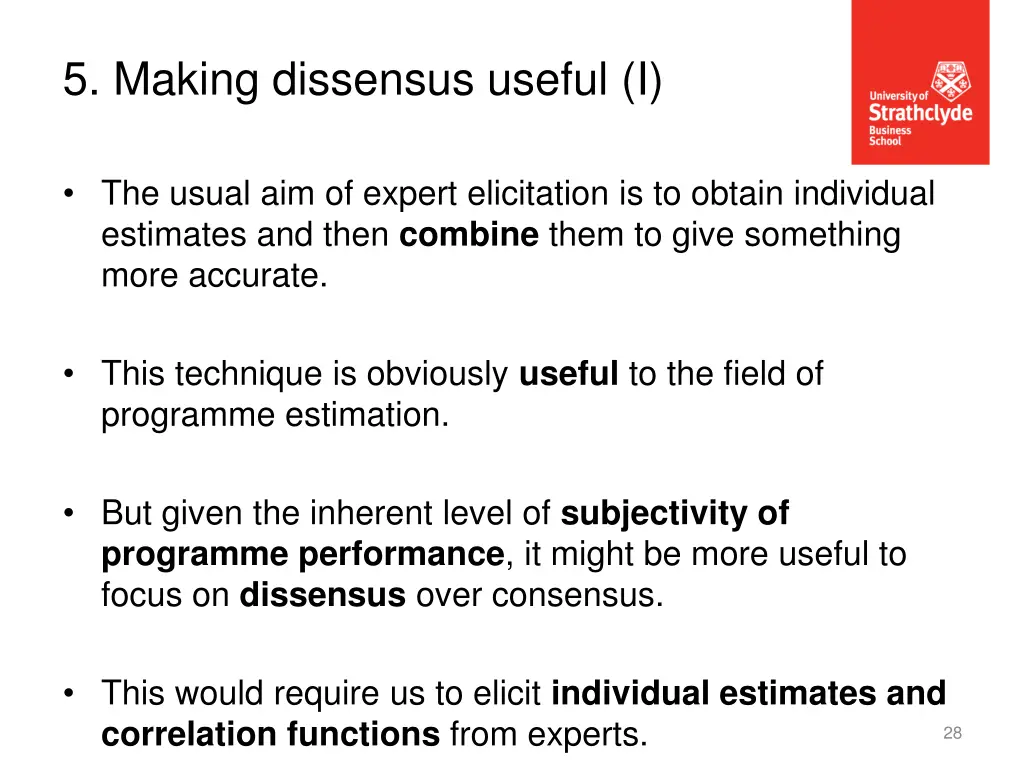 5. Making dissensus useful (I)

University of Strathclyde Business School

• The usual aim of expert elicitation is to obtain individual estimates and then combine them to give something more accurate.

• This technique is obviously useful to the field of programme estimation.

• But given the inherent level of subjectivity of programme performance, it might be more useful to focus on dissensus over consensus.

• This would require us to elicit individual estimates and correlation functions from experts.

28